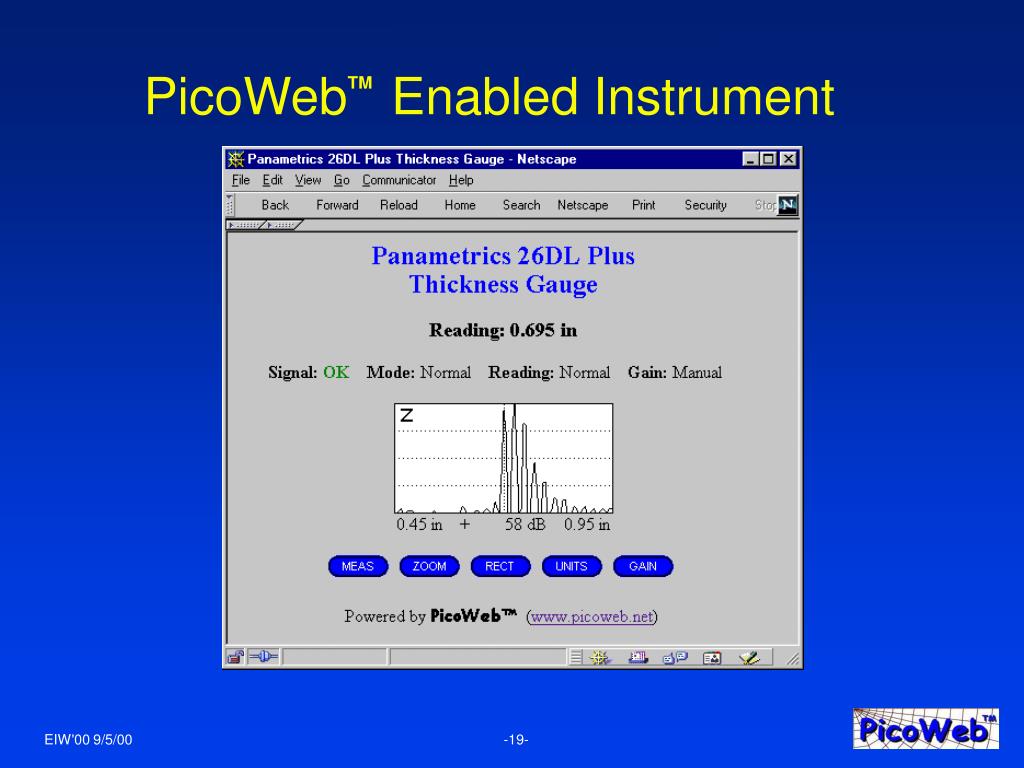 PicoWeb™ Enabled Instrument

Panametrics 26DL Plus Thickness Gauge - Netscape

File Edit View Go Communicator Help

Back Forward Reload Home Search Netscape Print Security Stop

Panametrics 26DL Plus
Thickness Gauge

Reading: 0.695 in

Signal: OK Mode: Normal Reading: Normal Gain: Manual

Z

0.45 in + 58 dB 0.95 in

MEAS ZOOM RECT UNITS GAIN

Powered by PicoWeb™ (www.picoweb.net)

EIW'00 9/5/00

-19-

PicoWeb™